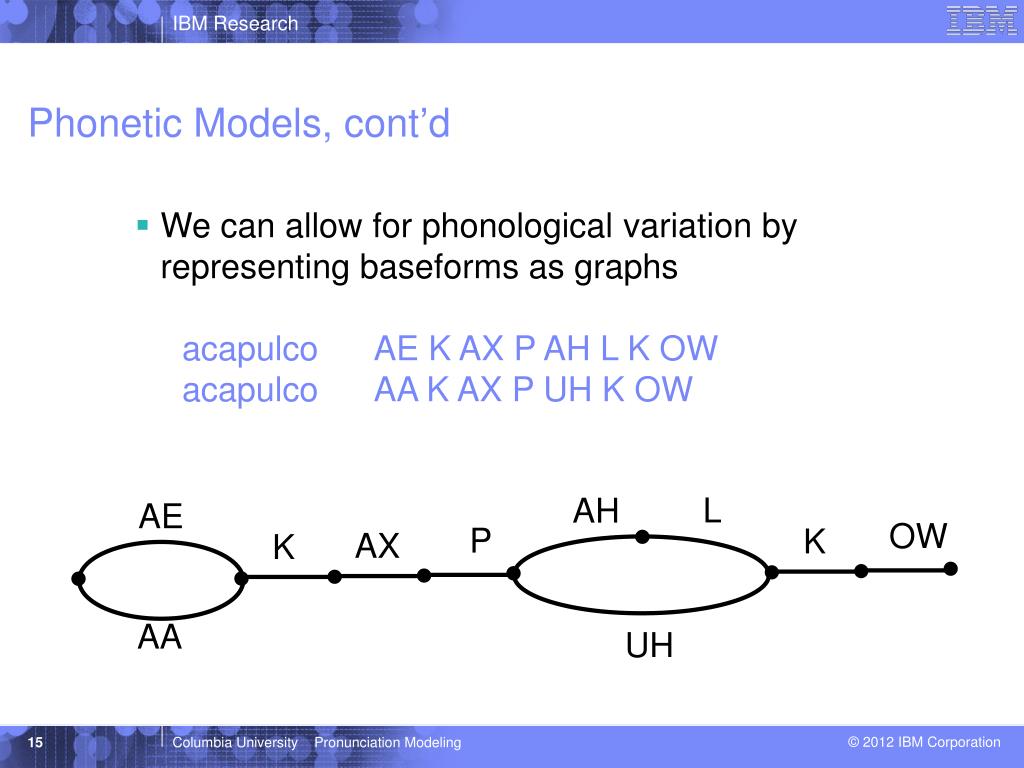 IBM Research

IBM

Phonetic Models, cont’d

▪ We can allow for phonological variation by representing baseforms as graphs

acapulco AE K AX P AH L K OW
acapulco AA K AX P UH K OW

AE
AA
K
AX
P
AH
L
UH
K
OW

15 Columbia University Pronunciation Modeling © 2012 IBM Corporation